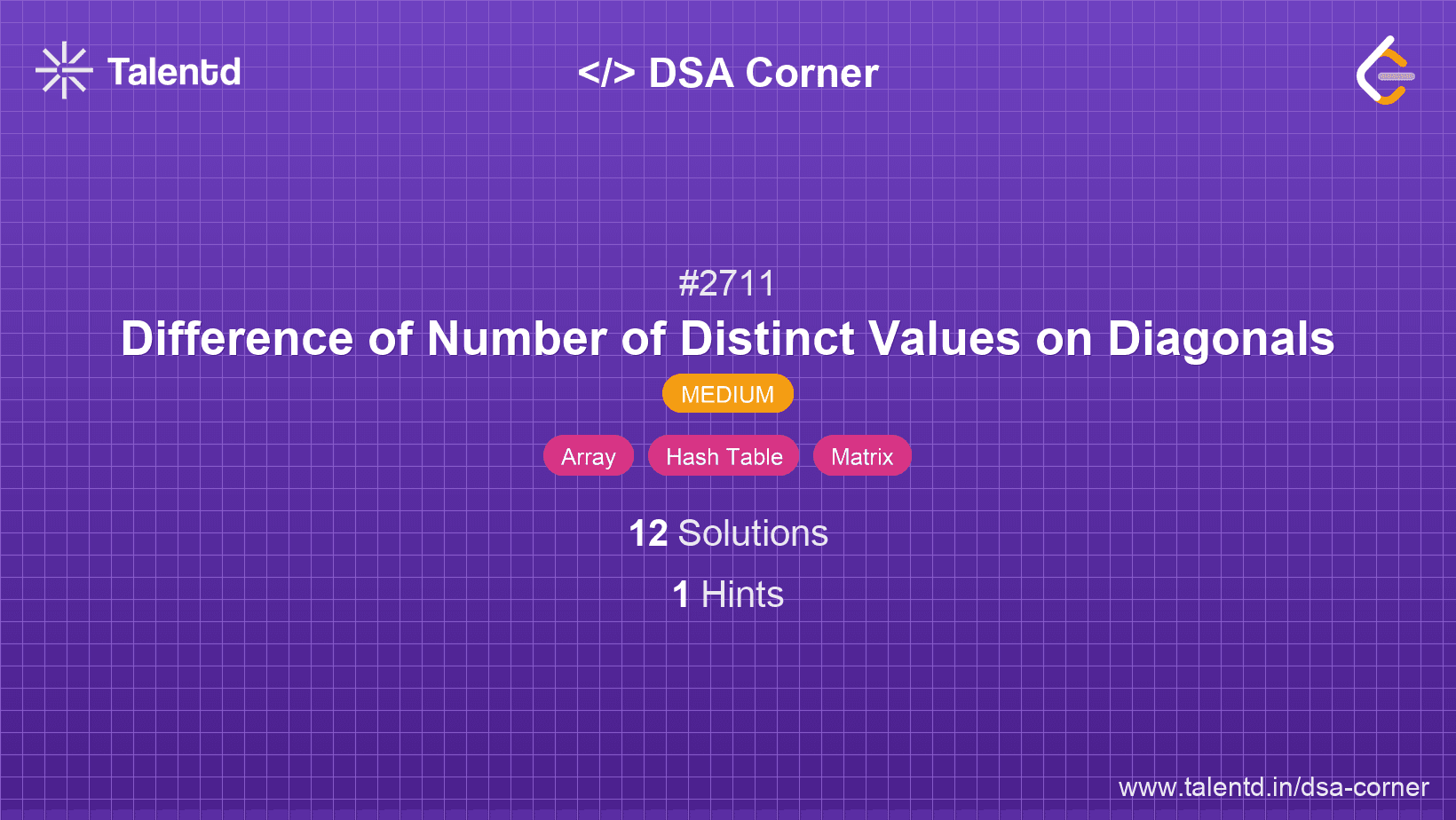 Talentd

</> DSA Corner

#2711

Difference of Number of Distinct Values on Diagonals

MEDIUM

Array Hash Table Matrix

12 Solutions

1 Hints

www.talentd.in/dsa-corner